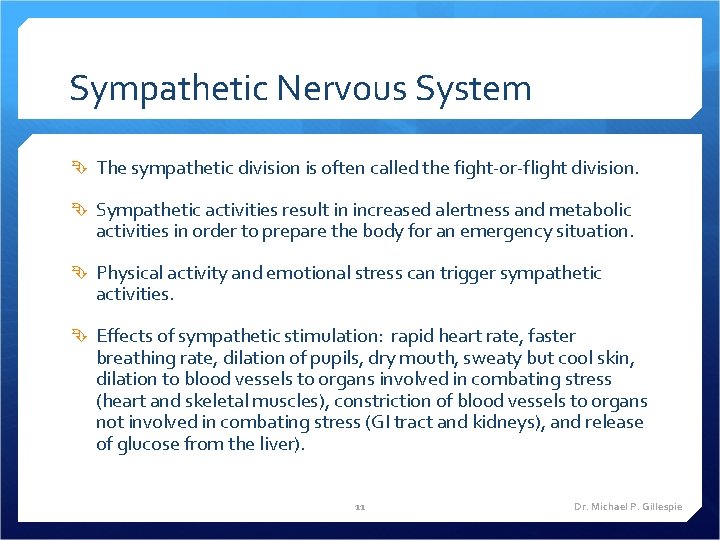 Sympathetic Nervous System

The sympathetic division is often called the fight-or-flight division.

Sympathetic activities result in increased alertness and metabolic activities in order to prepare the body for an emergency situation.

Physical activity and emotional stress can trigger sympathetic activities.

Effects of sympathetic stimulation: rapid heart rate, faster breathing rate, dilation of pupils, dry mouth, sweaty but cool skin, dilation to blood vessels to organs involved in combating stress (heart and skeletal muscles), constriction of blood vessels to organs not involved in combating stress (GI tract and kidneys), and release of glucose from the liver).

11

Dr. Michael P. Gillespie